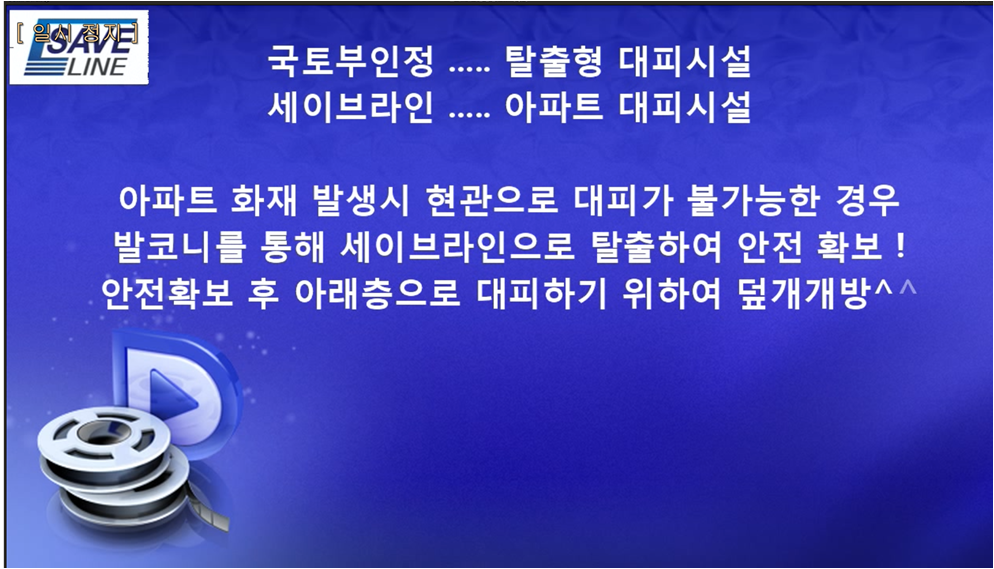 [ 일시 정지 ]
SAVE LINE

국토부인정 ..... 탈출형 대피시설
세이브라인 ..... 아파트 대피시설

아파트 화재 발생시 현관으로 대피가 불가능한 경우
발코니를 통해 세이브라인으로 탈출하여 안전 확보 !
안전확보 후 아래층으로 대피하기 위하여 덮개개방^^